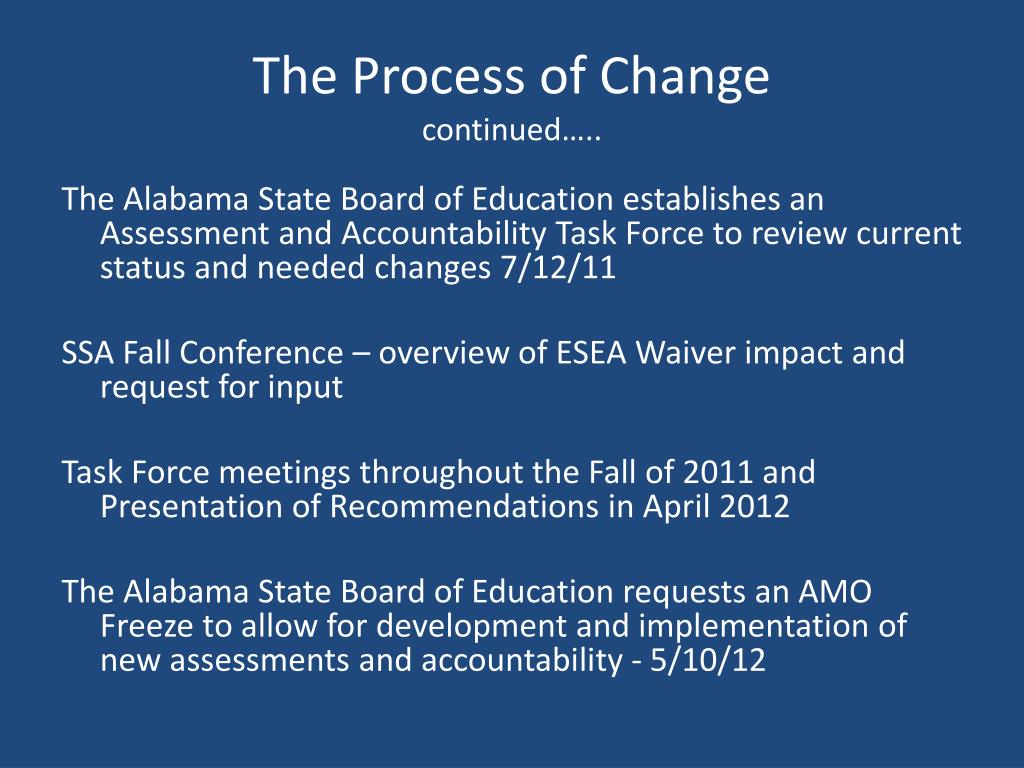 The Process of Change
continued…..

The Alabama State Board of Education establishes an Assessment and Accountability Task Force to review current status and needed changes 7/12/11

SSA Fall Conference – overview of ESEA Waiver impact and request for input

Task Force meetings throughout the Fall of 2011 and Presentation of Recommendations in April 2012

The Alabama State Board of Education requests an AMO Freeze to allow for development and implementation of new assessments and accountability - 5/10/12